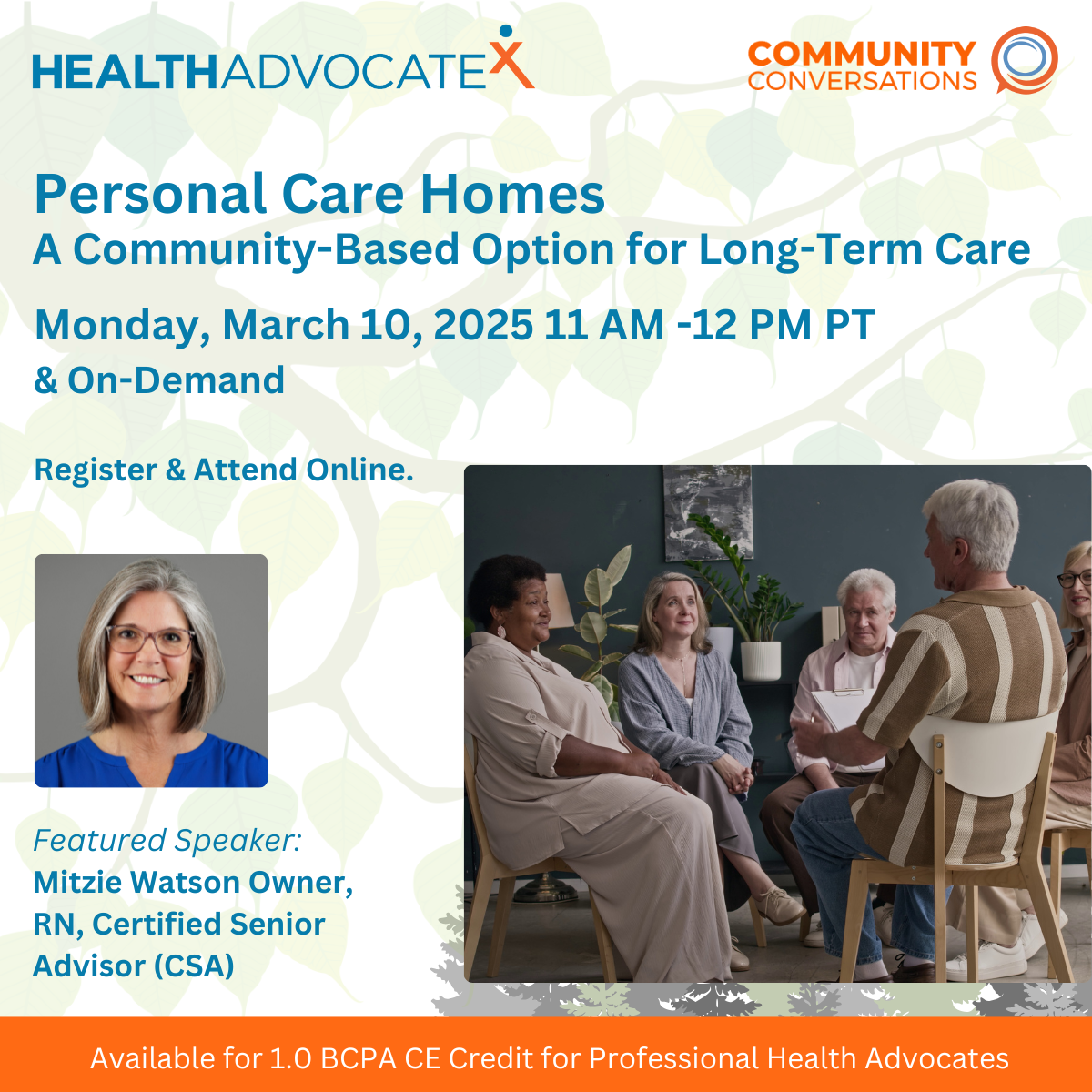 HEALTHADVOCATEX

COMMUNITY CONVERSATIONS

Personal Care Homes
A Community-Based Option for Long-Term Care

Monday, March 10, 2025 11 AM -12 PM PT
& On-Demand

Register & Attend Online.

Featured Speaker:
Mitzie Watson Owner, RN, Certified Senior Advisor (CSA)

Available for 1.0 BCPA CE Credit for Professional Health Advocates